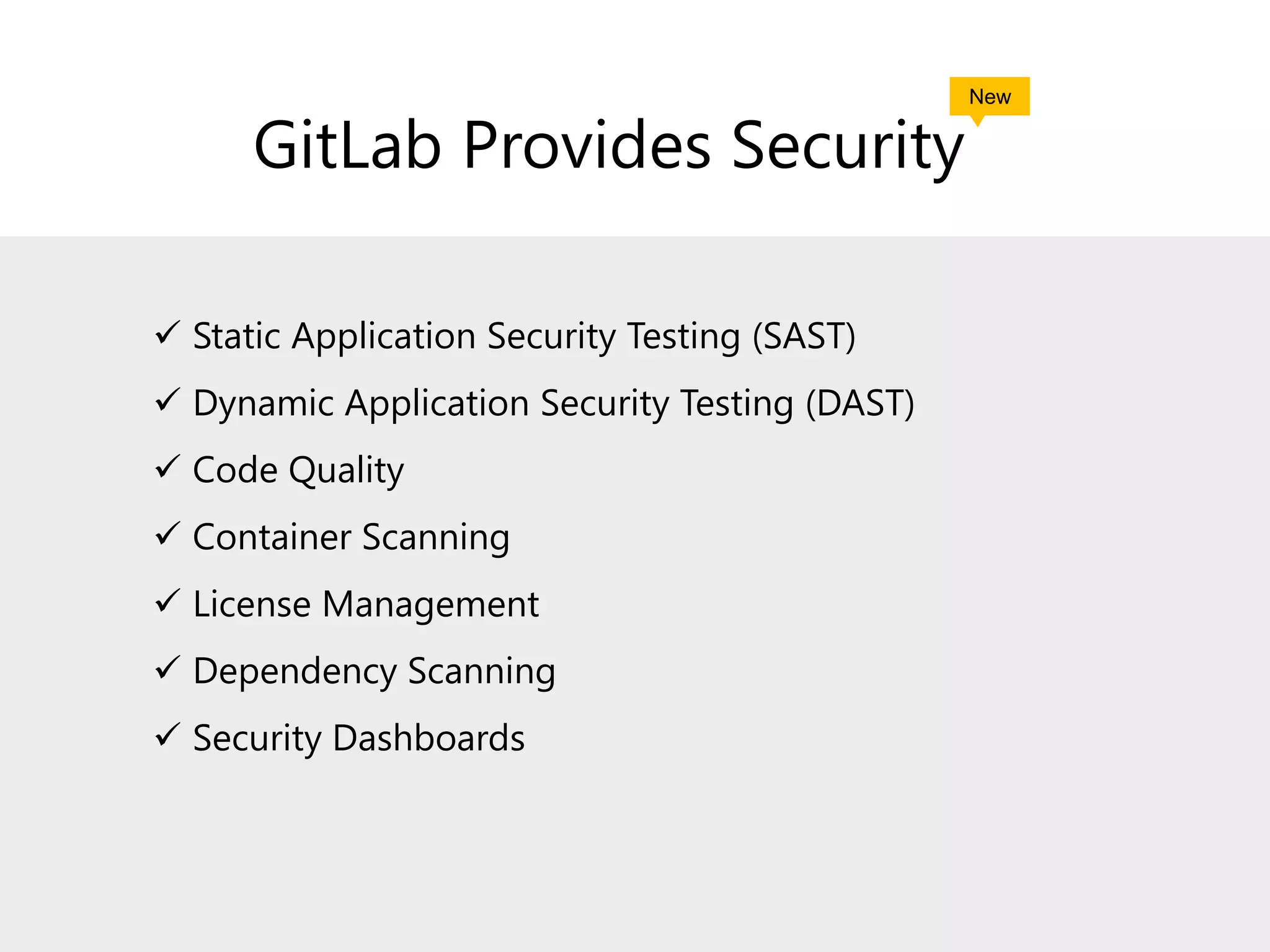 New

GitLab Provides Security

✓ Static Application Security Testing (SAST)
✓ Dynamic Application Security Testing (DAST)
✓ Code Quality
✓ Container Scanning
✓ License Management
✓ Dependency Scanning
✓ Security Dashboards